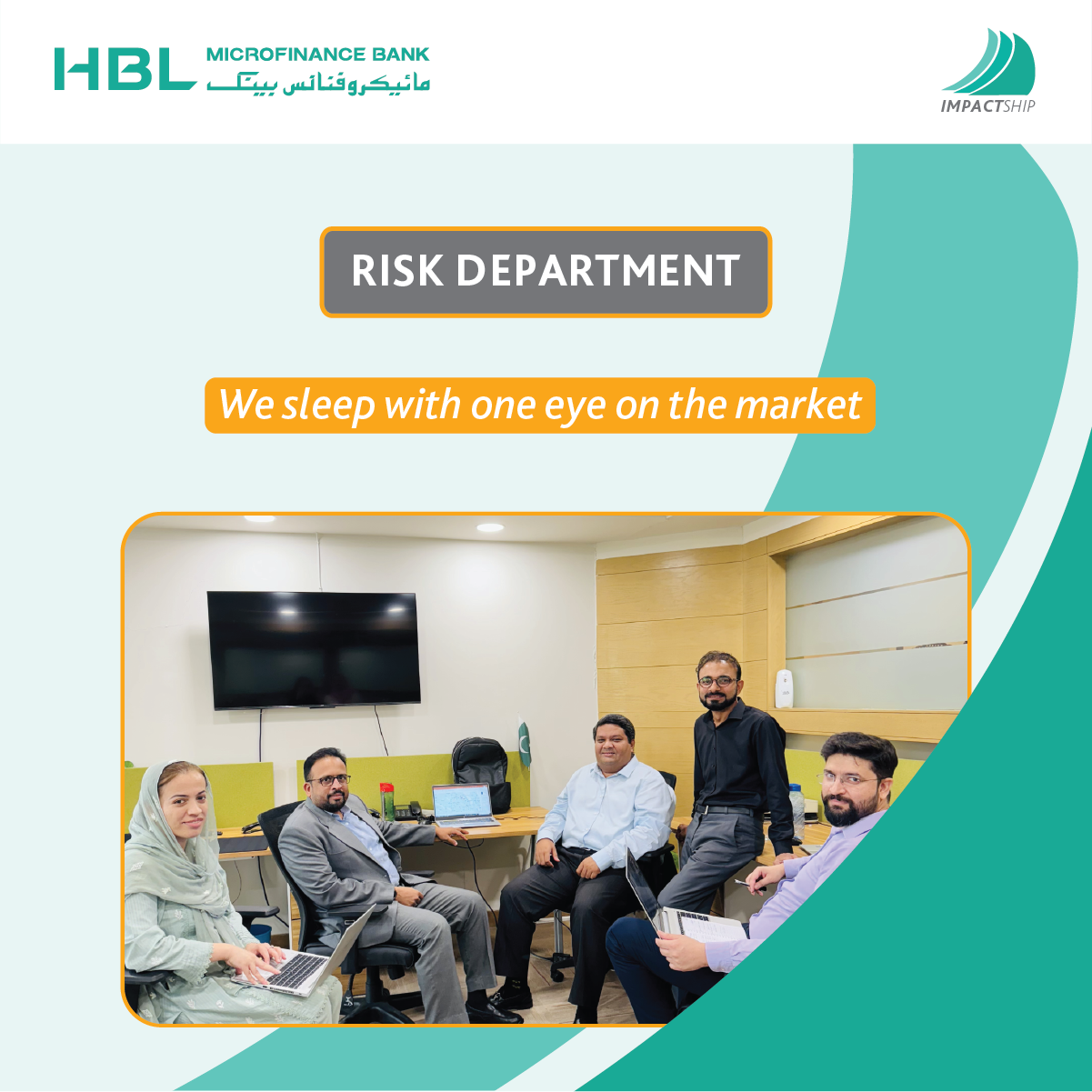 HBL MICROFINANCE BANK
مائیکروفنانس بینک

IMPACTSHIP

RISK DEPARTMENT

We sleep with one eye on the market